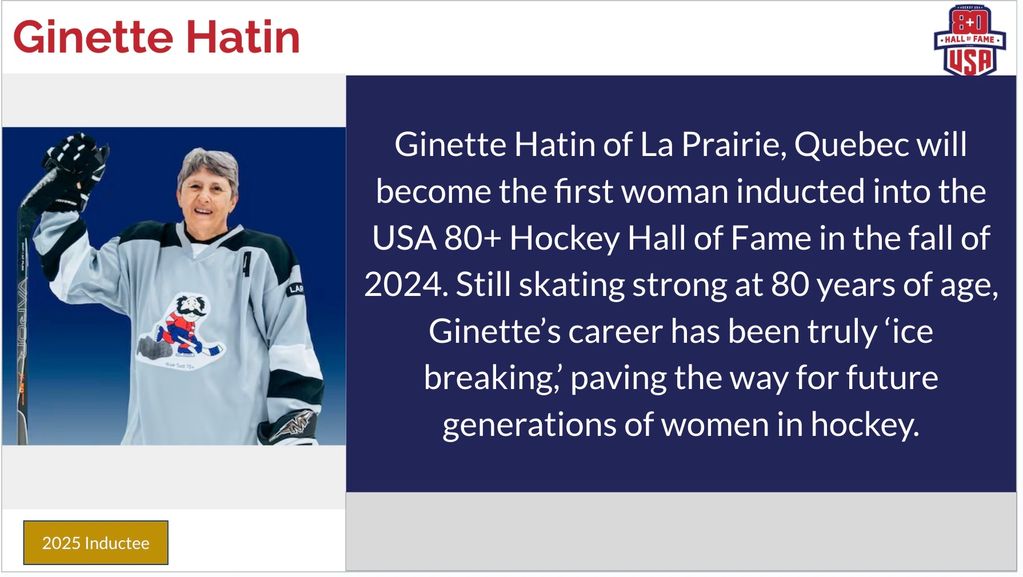 Ginette Hatin

80+ HALL OF FAME USA

Ginette Hatin of La Prairie, Quebec will become the first woman inducted into the USA 80+ Hockey Hall of Fame in the fall of 2024. Still skating strong at 80 years of age, Ginette's career has been truly 'ice breaking,' paving the way for future generations of women in hockey.

2025 Inductee